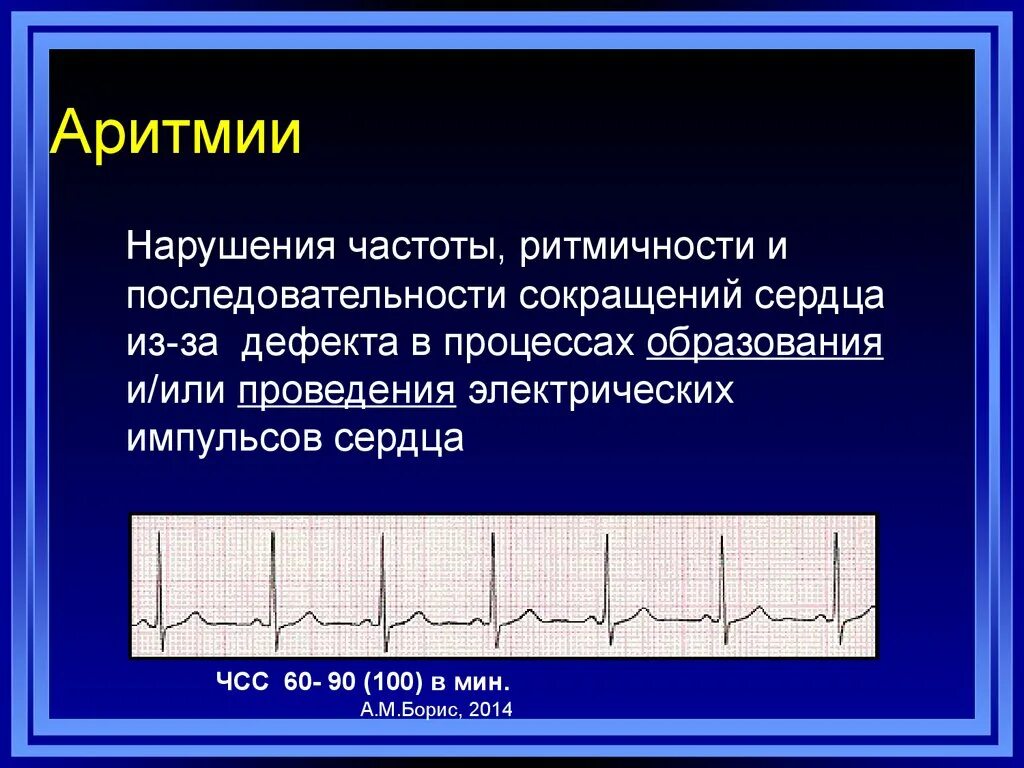 Аритмии

Нарушения частоты, ритмичности и последовательности сокращений сердца из-за дефекта в процессах образования и/или проведения электрических импульсов сердца

ЧСС 60- 90 (100) в мин.

А.М.Борис, 2014